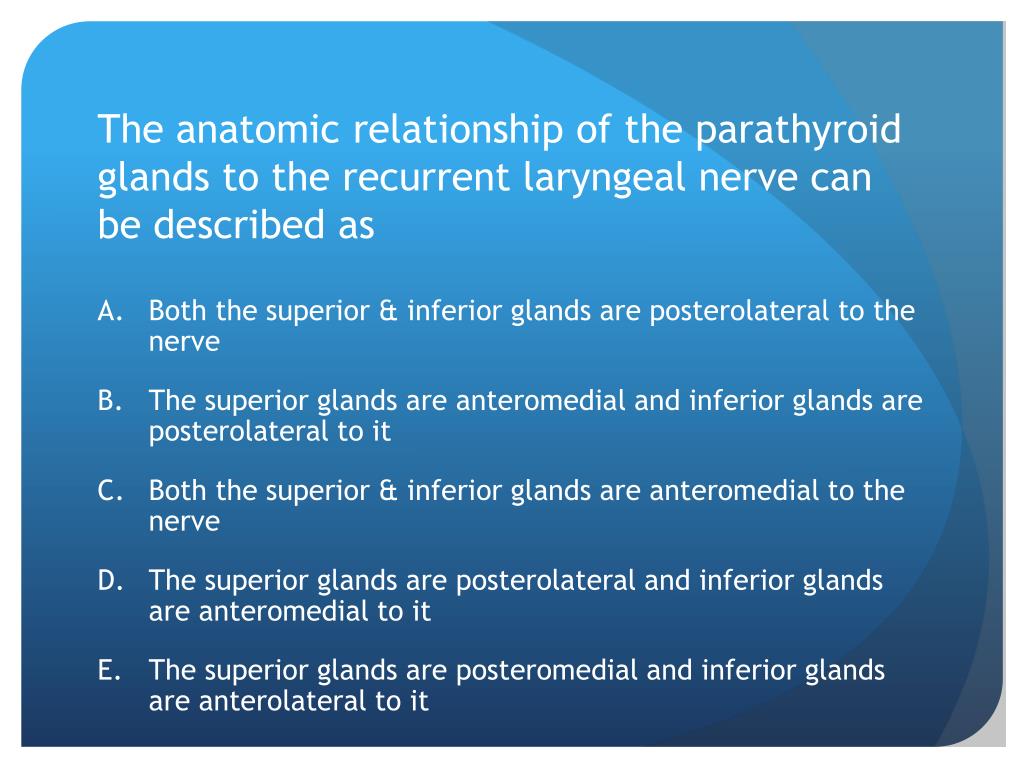 The anatomic relationship of the parathyroid glands to the recurrent laryngeal nerve can be described as

A. Both the superior & inferior glands are posterolateral to the nerve

B. The superior glands are anteromedial and inferior glands are posterolateral to it

C. Both the superior & inferior glands are anteromedial to the nerve

D. The superior glands are posterolateral and inferior glands are anteromedial to it

E. The superior glands are posteromedial and inferior glands are anterolateral to it